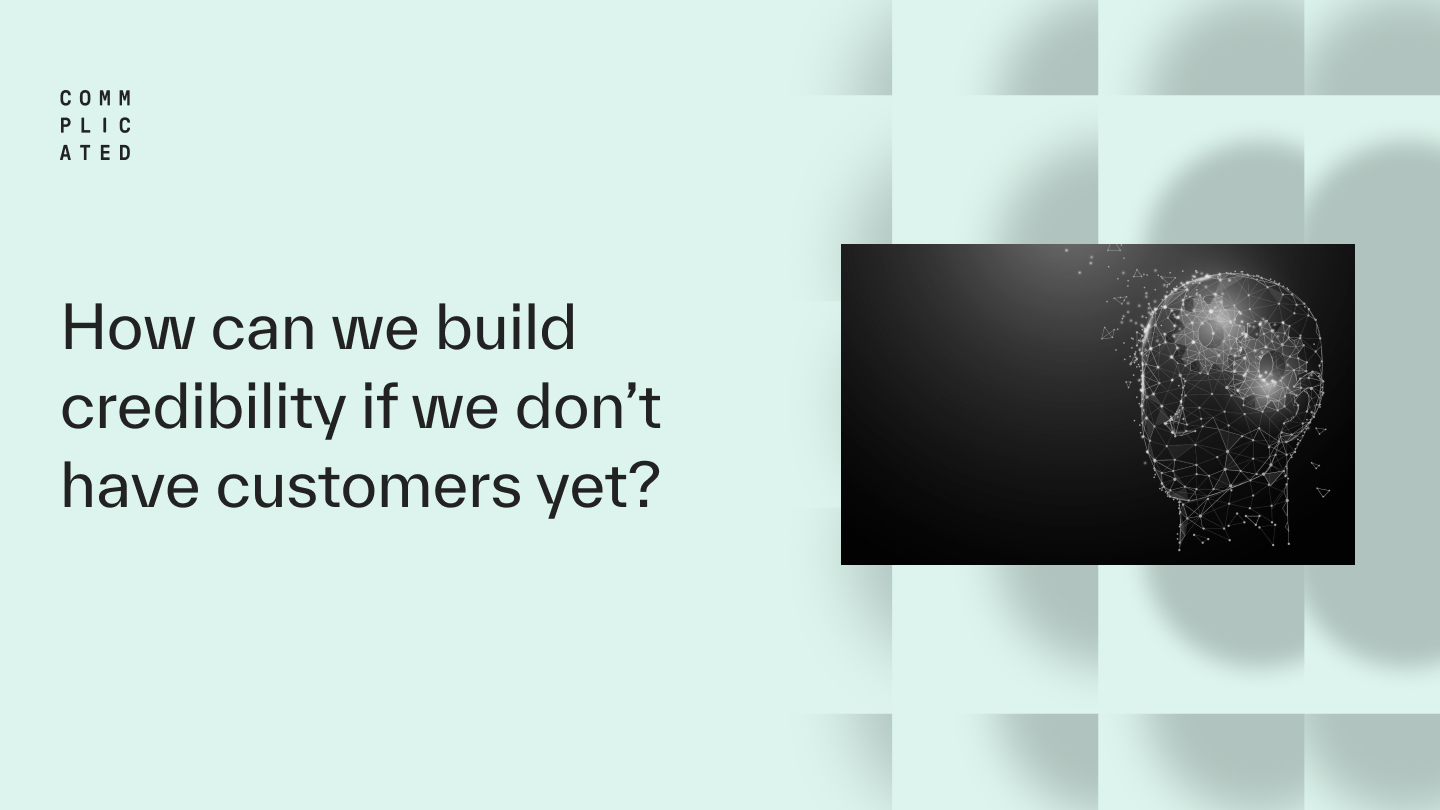 COMM
PLIC
ATED

How can we build credibility if we don’t have customers yet?